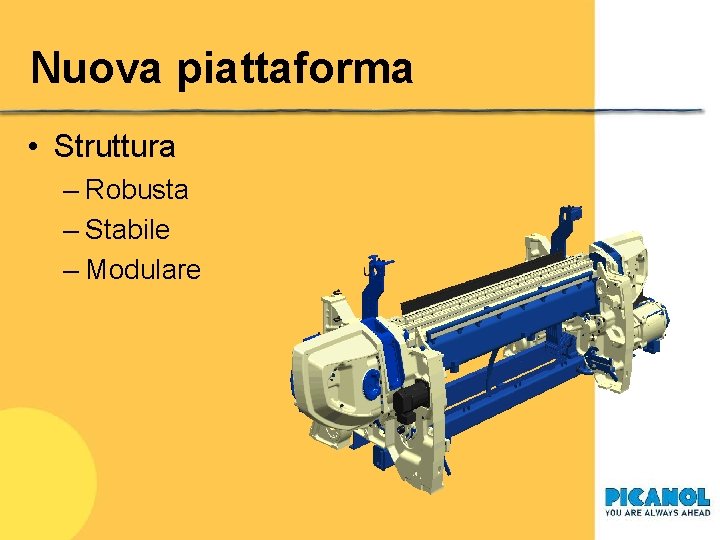 Nuova piattaforma

• Struttura
– Robusta
– Stabile
– Modulare

PICANOL
YOU ARE ALWAYS AHEAD